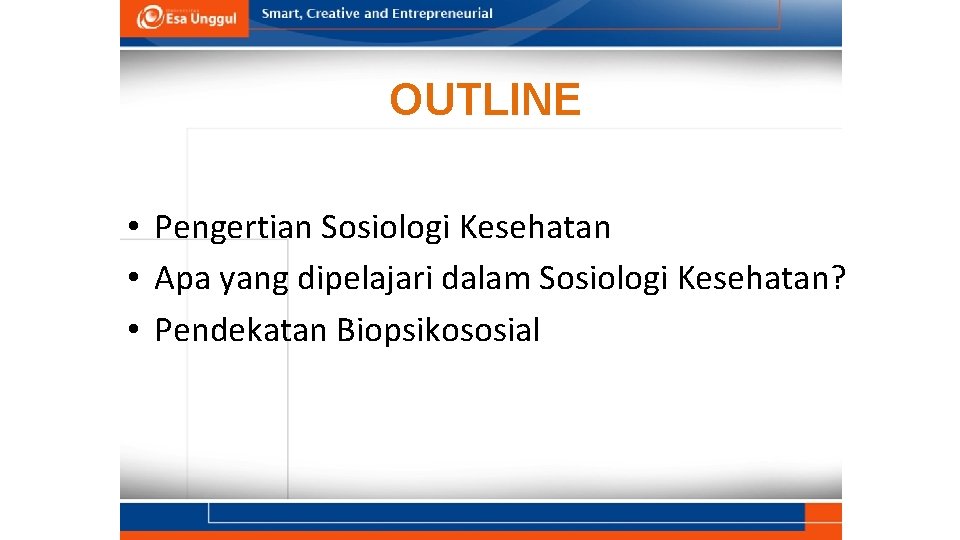 Esa Unggul

Smart, Creative and Entrepreneurial

OUTLINE

• Pengertian Sosiologi Kesehatan
• Apa yang dipelajari dalam Sosiologi Kesehatan?
• Pendekatan Biopsikososial